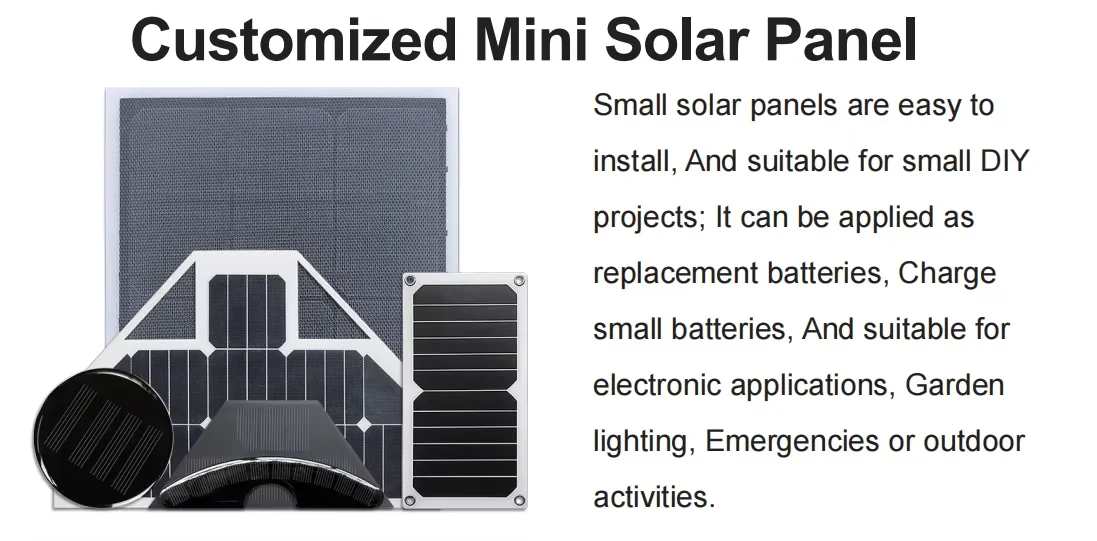 Customized Mini Solar Panel

Small solar panels are easy to install, And suitable for small DIY projects; It can be applied as replacement batteries, Charge small batteries, And suitable for electronic applications, Garden lighting, Emergencies or outdoor activities.